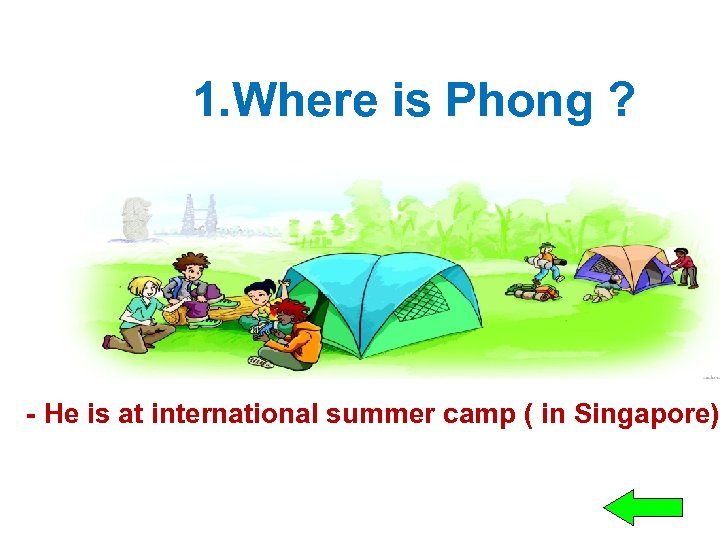 1.Where is Phong ?

- He is at international summer camp ( in Singapore)